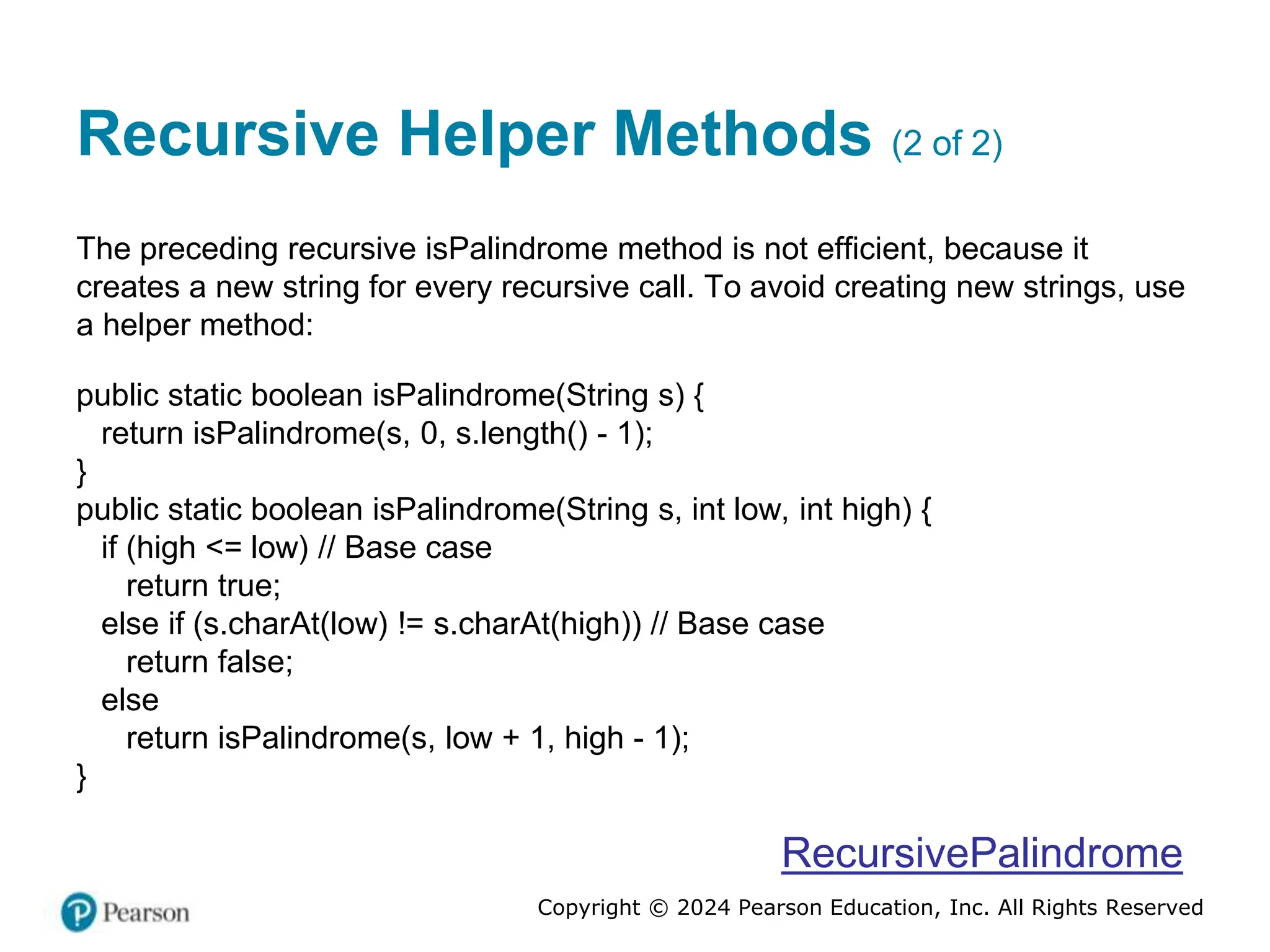 Recursive Helper Methods (2 of 2)

The preceding recursive isPalindrome method is not efficient, because it creates a new string for every recursive call. To avoid creating new strings, use a helper method:

public static boolean isPalindrome(String s) {
  return isPalindrome(s, 0, s.length() - 1);
}
public static boolean isPalindrome(String s, int low, int high) {
  if (high <= low) // Base case
    return true;
  else if (s.charAt(low) != s.charAt(high)) // Base case
    return false;
  else
    return isPalindrome(s, low + 1, high - 1);
}

RecursivePalindrome

Pearson

Copyright © 2024 Pearson Education, Inc. All Rights Reserved